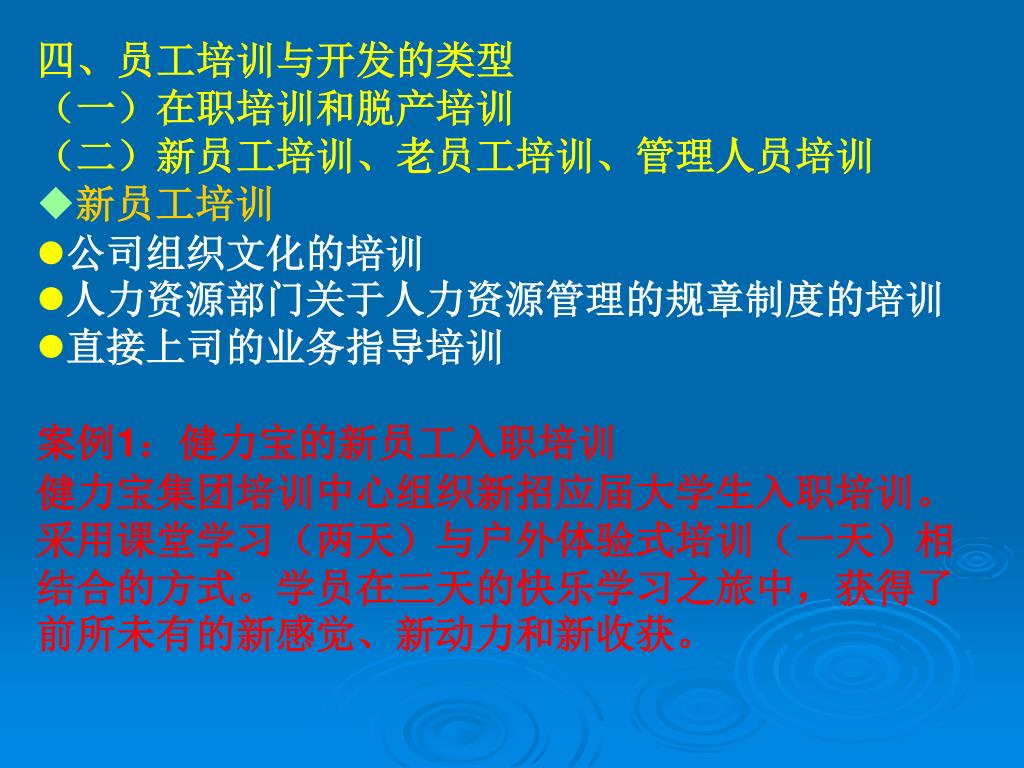 四、员工培训与开发的类型
（一）在职培训和脱产培训
（二）新员工培训、老员工培训、管理人员培训
◆新员工培训
●公司组织文化的培训
●人力资源部门关于人力资源管理的规章制度的培训
●直接上司的业务指导培训

案例1：健力宝的新员工入职培训
健力宝集团培训中心组织新招应届大学生入职培训。采用课堂学习（两天）与户外体验式培训（一天）相结合的方式。学员在三天的快乐学习之旅中，获得了前所未有的新感觉、新动力和新收获。